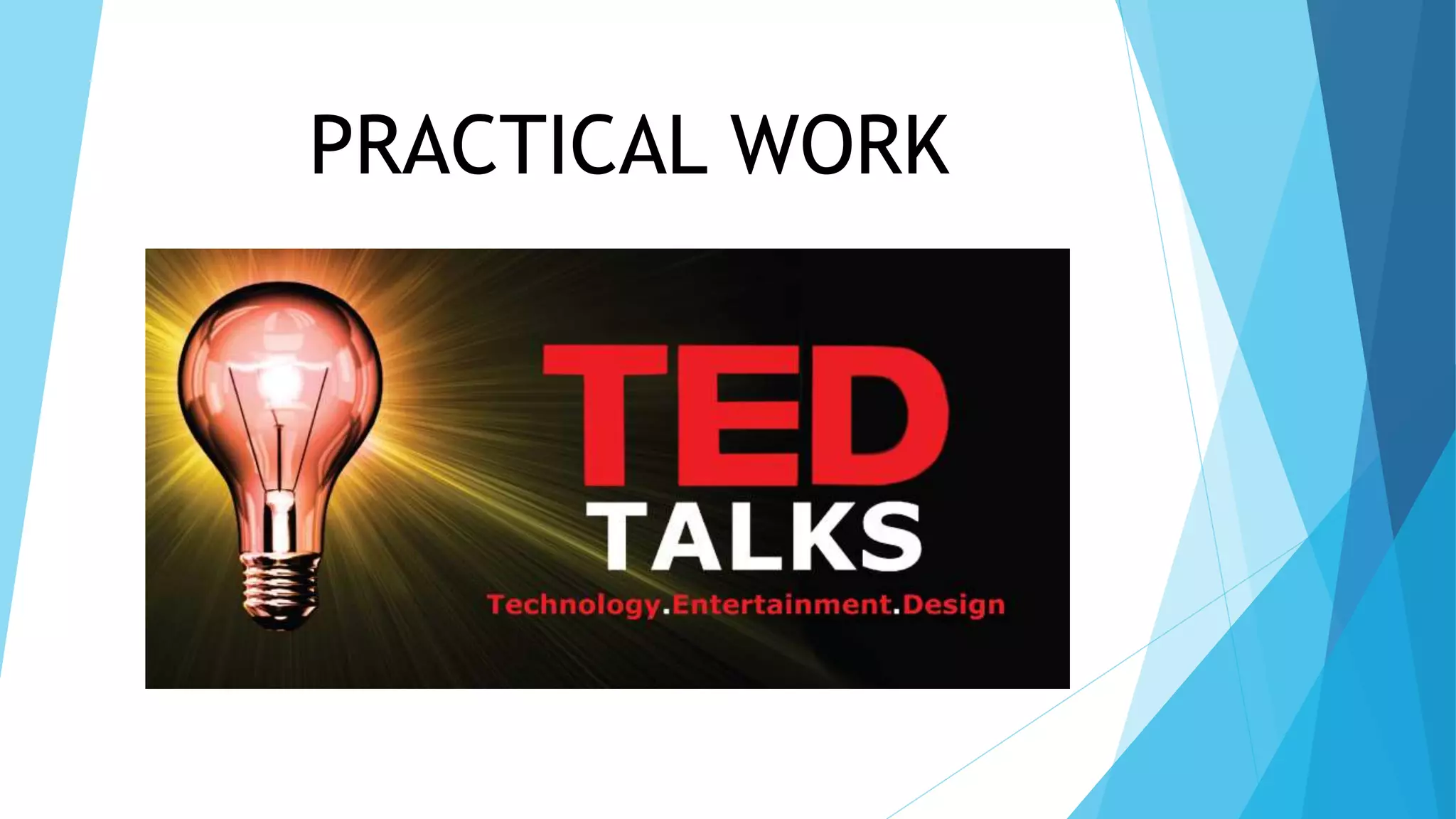 PRACTICAL WORK

TED
TALKS
Technology.Entertainment.Design